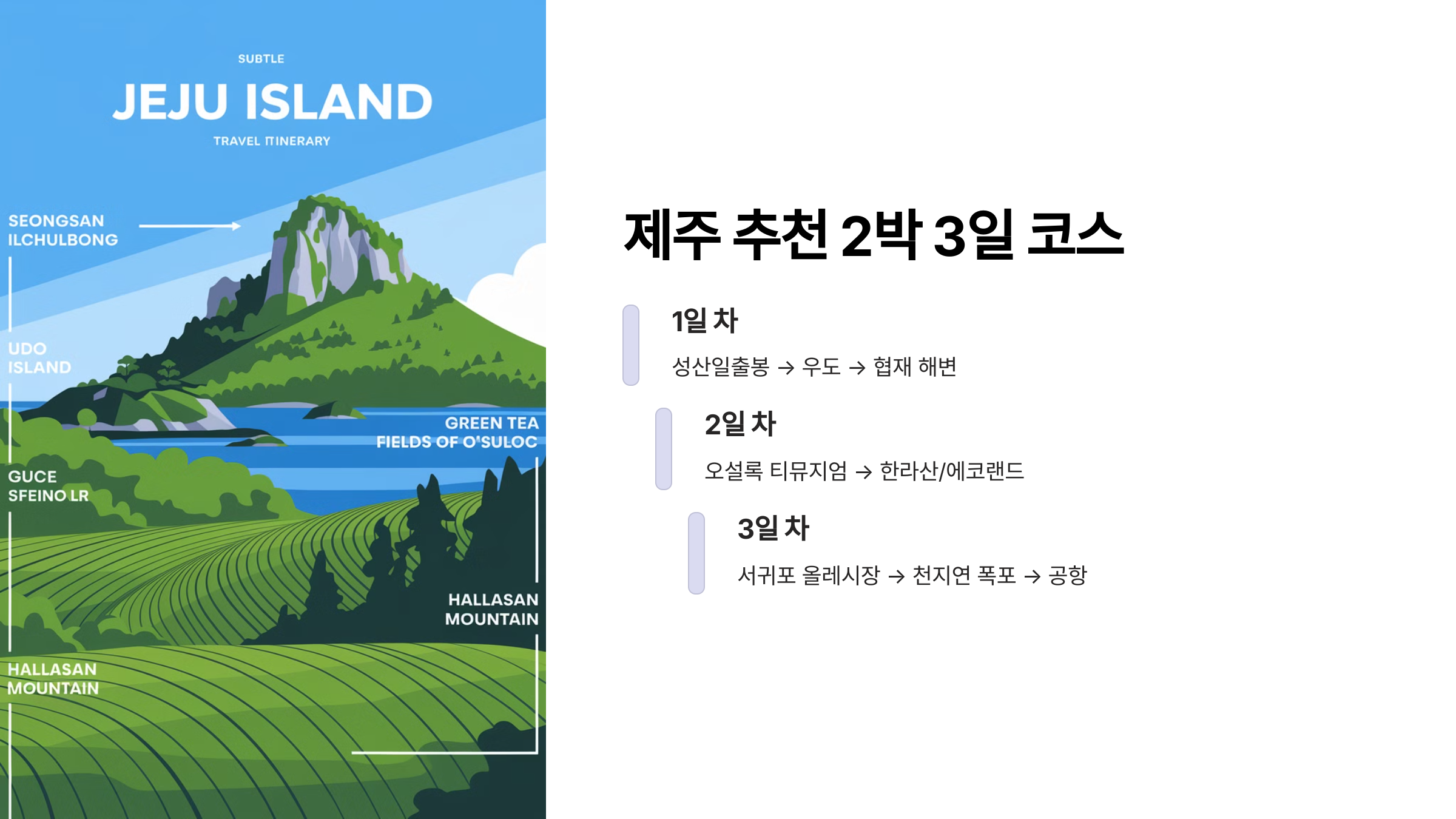 SUBTLE

JEJU ISLAND

TRAVEL ITINERARY

SEONGSAN ILCHULBONG

UDO ISLAND

GREEN TEA FIELDS OF O'SULOC

GUCE SFEINO LR

HALLASAN MOUNTAIN

HALLASAN MOUNTAIN

제주 추천 2박 3일 코스

1일 차

성산일출봉 → 우도 → 협재 해변

2일 차

오설록 티뮤지엄 → 한라산/에코랜드

3일 차

서귀포 올레시장 → 천지연 폭포 → 공항